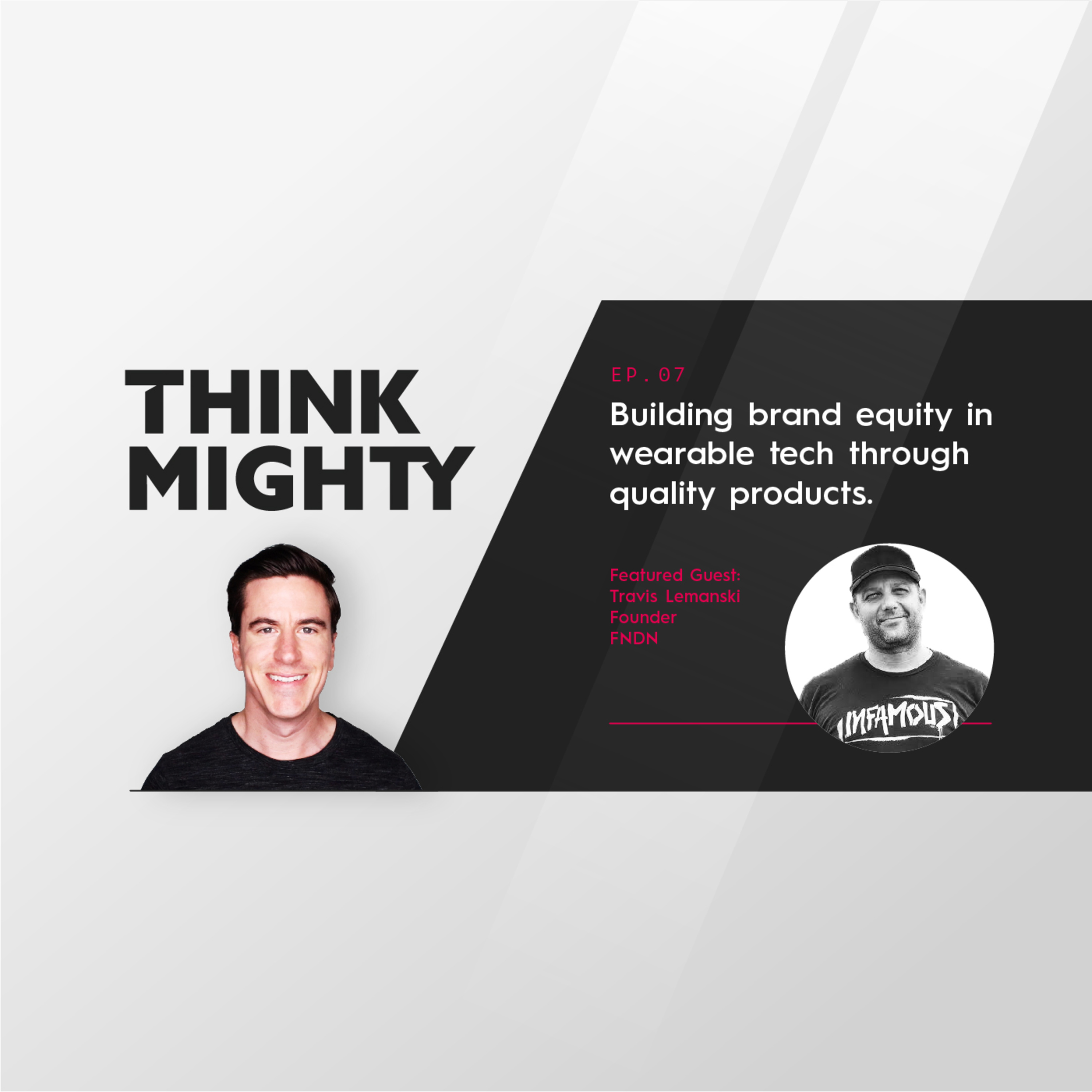 THINK MIGHTY

EP. 07

Building brand equity in wearable tech through quality products.

Featured Guest:
Travis Lemanski
Founder
FNDN

INFAMOUS